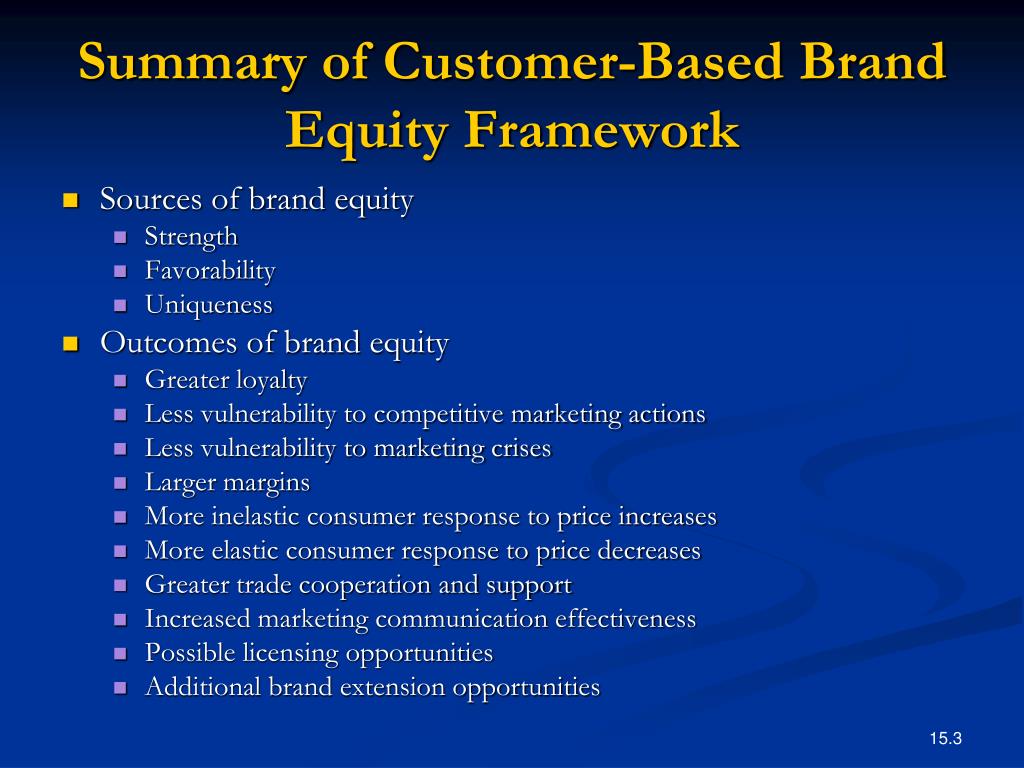 Summary of Customer-Based Brand Equity Framework

- Sources of brand equity
  - Strength
  - Favorability
  - Uniqueness
- Outcomes of brand equity
  - Greater loyalty
  - Less vulnerability to competitive marketing actions
  - Less vulnerability to marketing crises
  - Larger margins
  - More inelastic consumer response to price increases
  - More elastic consumer response to price decreases
  - Greater trade cooperation and support
  - Increased marketing communication effectiveness
  - Possible licensing opportunities
  - Additional brand extension opportunities

15.3